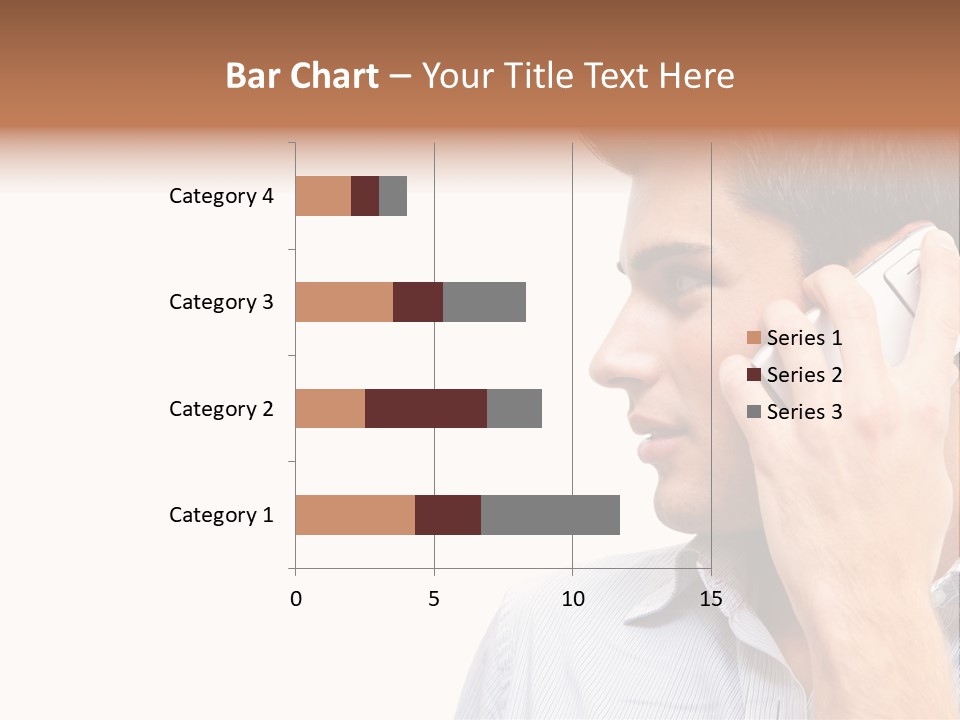 Bar Chart – Your Title Text Here

Category 4
Category 3
Category 2
Category 1

0
5
10
15

Series 1
Series 2
Series 3